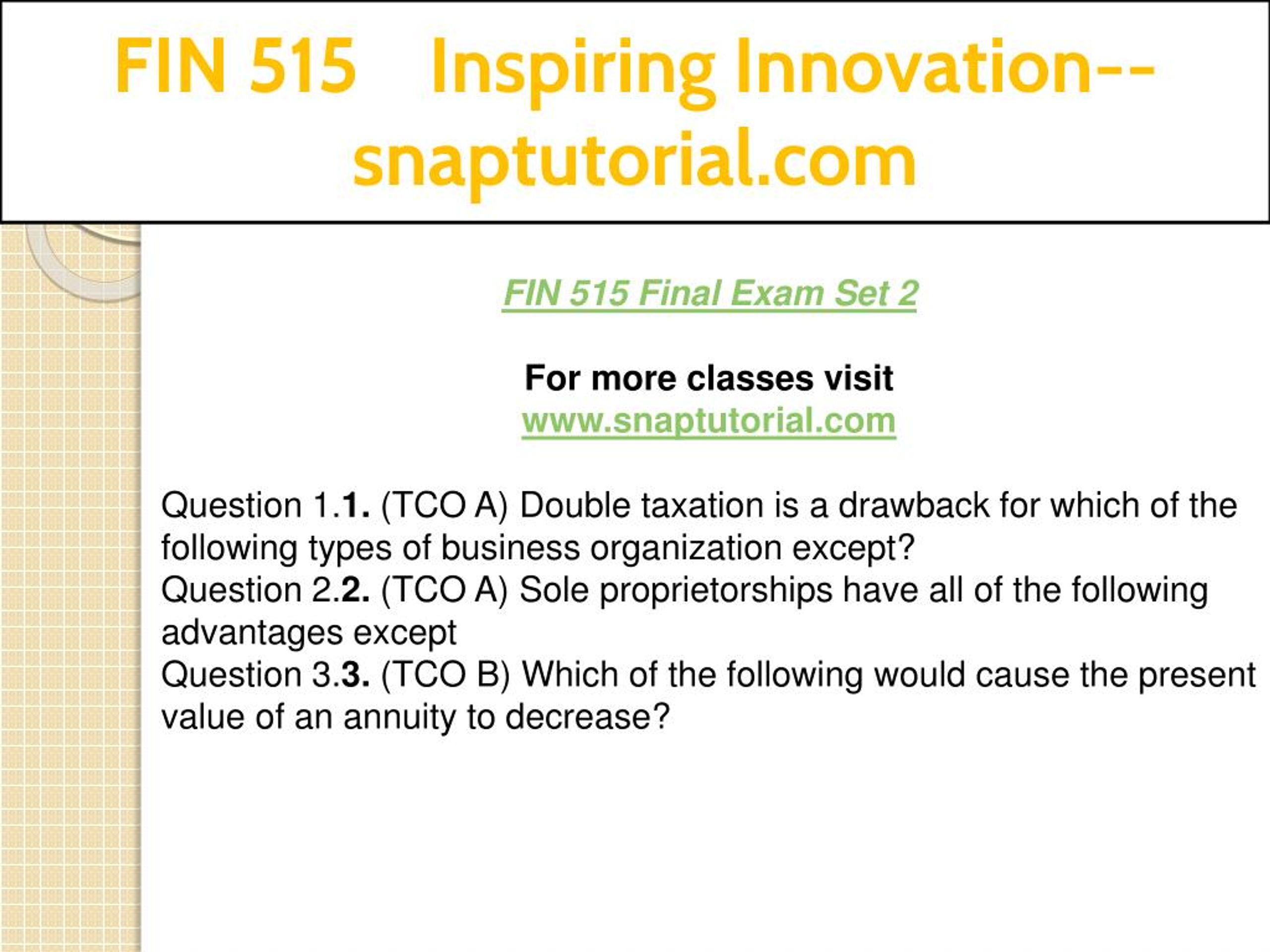 FIN 515 Inspiring Innovation--snaptutorial.com

FIN 515 Final Exam Set 2

For more classes visit
www.snaptutorial.com

Question 1.1. (TCO A) Double taxation is a drawback for which of the following types of business organization except?
Question 2.2. (TCO A) Sole proprietorships have all of the following advantages except
Question 3.3. (TCO B) Which of the following would cause the present value of an annuity to decrease?